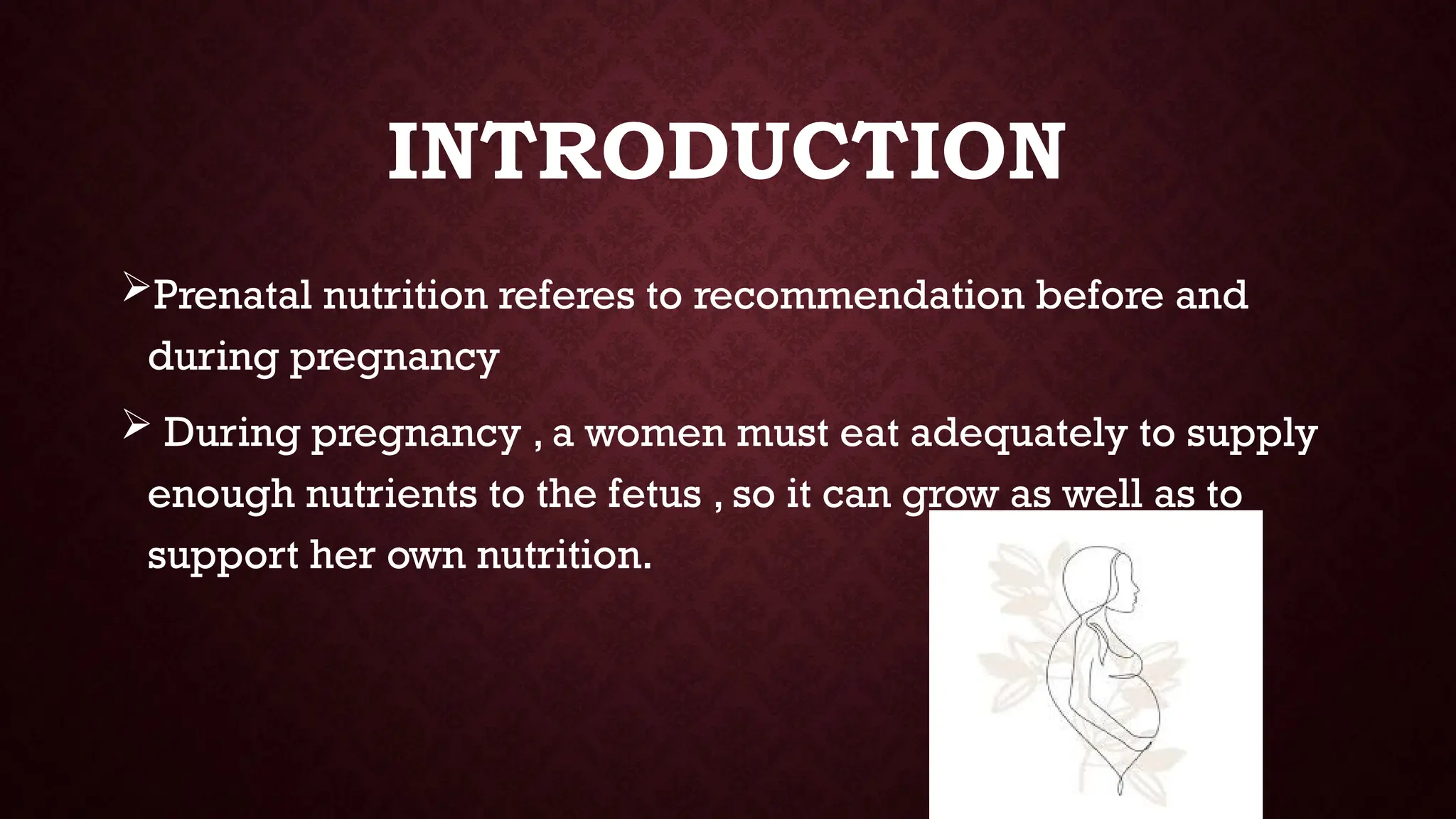 INTRODUCTION

➢Prenatal nutrition referes to recommendation before and during pregnancy

➢ During pregnancy , a women must eat adequately to supply enough nutrients to the fetus , so it can grow as well as to support her own nutrition.